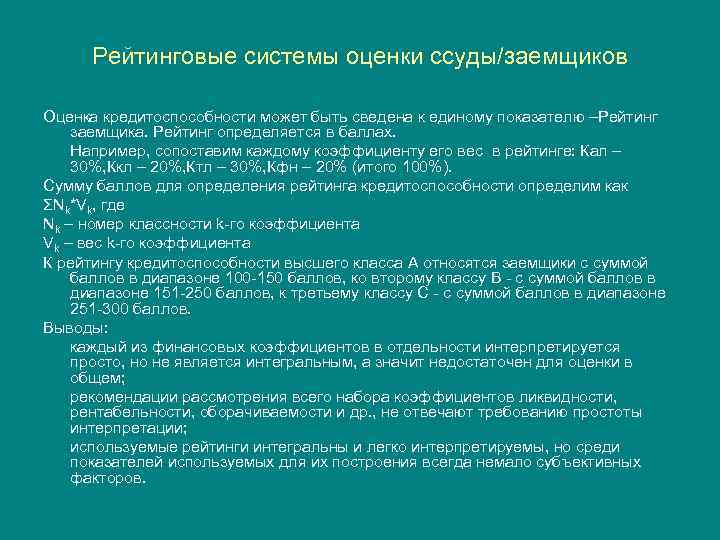 Рейтинговые системы оценки ссуды/заемщиков

Оценка кредитоспособности может быть сведена к единому показателю –Рейтинг заемщика. Рейтинг определяется в баллах.

Например, сопоставим каждому коэффициенту его вес в рейтинге: Кал – 30%,Ккл – 20%,Ктл – 30%,Кфн – 20% (итого 100%).

Сумму баллов для определения рейтинга кредитоспособности определим как

$\Sigma N_k * V_k$, где

$N_k$ – номер классности k-го коэффициента

$V_k$ – вес k-го коэффициента

К рейтингу кредитоспособности высшего класса А относятся заемщики с суммой баллов в диапазоне 100-150 баллов, ко второму классу В - с суммой баллов в диапазоне 151-250 баллов, к третьему классу С - с суммой баллов в диапазоне 251-300 баллов.

Выводы:

каждый из финансовых коэффициентов в отдельности интерпретируется просто, но не является интегральным, а значит недостаточен для оценки в общем;

рекомендации рассмотрения всего набора коэффициентов ликвидности, рентабельности, оборачиваемости и др., не отвечают требованию простоты интерпретации;

используемые рейтинги интегральны и легко интерпретируемы, но среди показателей используемых для их построения всегда немало субъективных факторов.